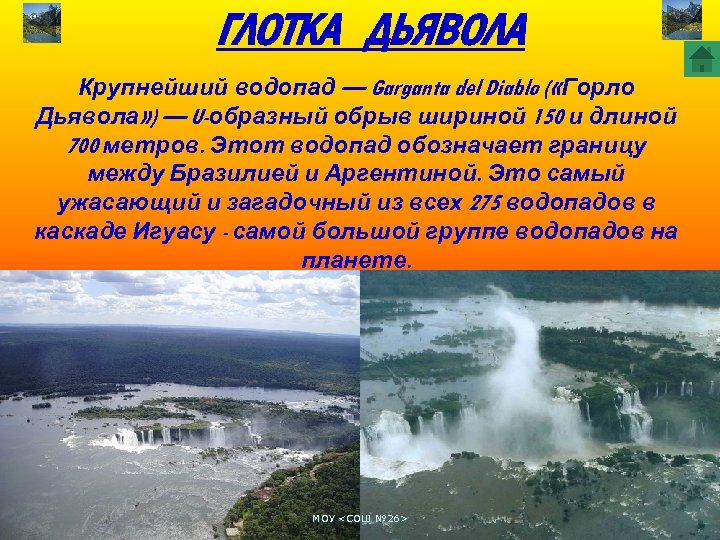 ГЛОТКА ДЬЯВОЛА

Крупнейший водопад — Garganta del Diablo («Горло Дьявола») — U-образный обрыв шириной 150 и длиной 700 метров. Этот водопад обозначает границу между Бразилией и Аргентиной. Это самый ужасающий и загадочный из всех 275 водопадов в каскаде Игуасу - самой большой группе водопадов на планете.

МОУ <СОШ №26>